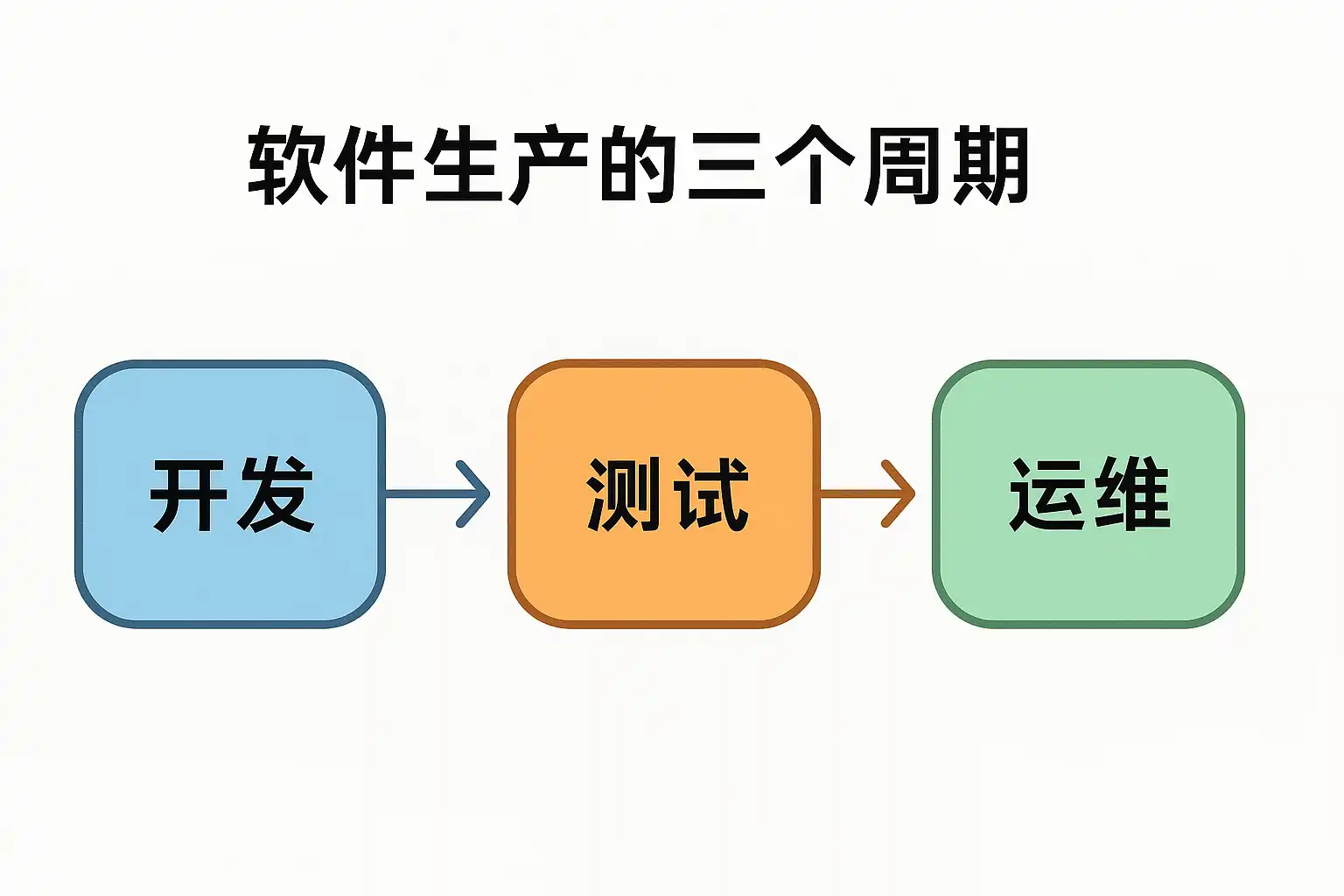 软件生产的三个周期

开发

测试

运维